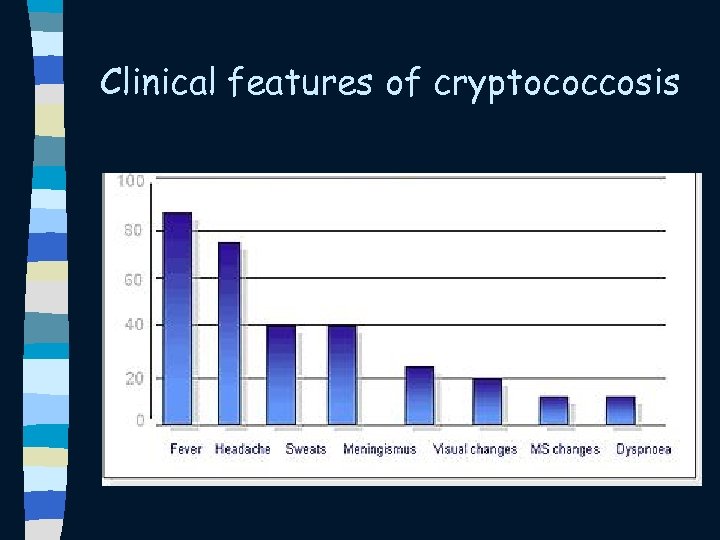 Clinical features of cryptococcosis

100
80
60
40
20
0

Fever Headache Sweats Meningismus Visual changes MS changes Dyspnoea